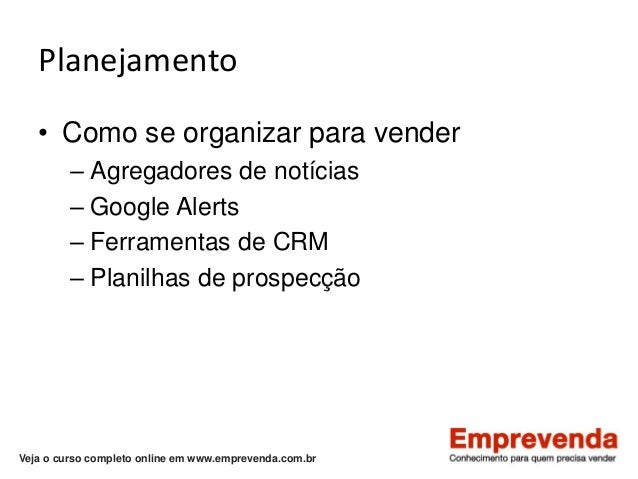 Planejamento

• Como se organizar para vender
– Agregadores de notícias
– Google Alerts
– Ferramentas de CRM
– Planilhas de prospecção

Veja o curso completo online em www.emprevenda.com.br

Emprevenda
Conhecimento para quem precisa vender